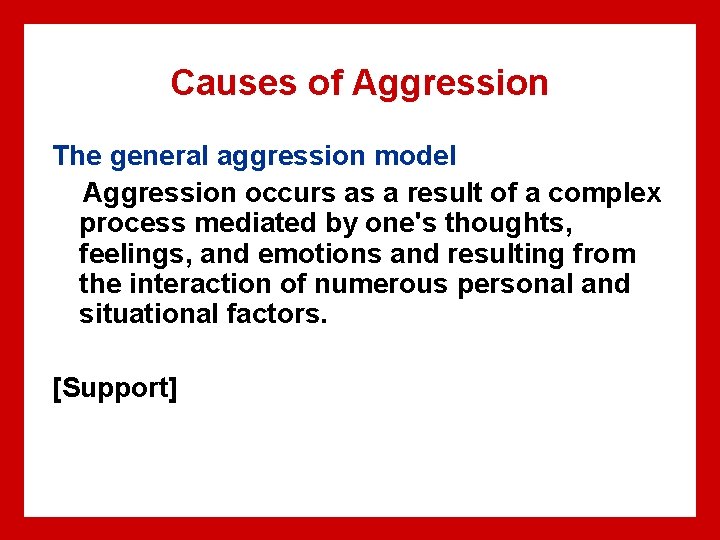 Causes of Aggression

The general aggression model

Aggression occurs as a result of a complex process mediated by one's thoughts, feelings, and emotions and resulting from the interaction of numerous personal and situational factors.

[Support]